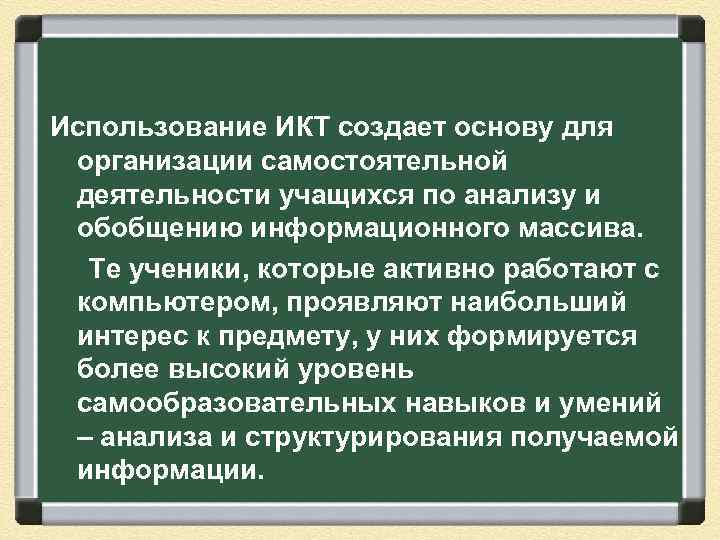 Использование ИКТ создает основу для организации самостоятельной деятельности учащихся по анализу и обобщению информационного массива.

Те ученики, которые активно работают с компьютером, проявляют наибольший интерес к предмету, у них формируется более высокий уровень самообразовательных навыков и умений – анализа и структурирования получаемой информации.